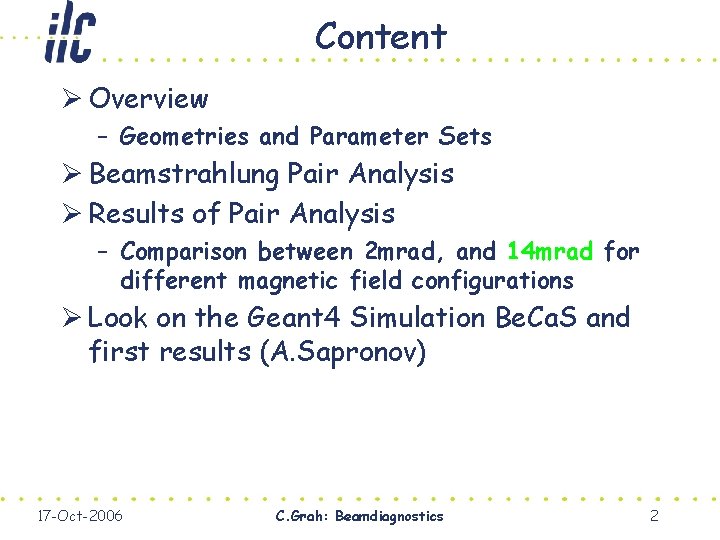 ilc

Content

➢ Overview
– Geometries and Parameter Sets

➢ Beamstrahlung Pair Analysis

➢ Results of Pair Analysis
– Comparison between 2mrad, and 14mrad for different magnetic field configurations

➢ Look on the Geant4 Simulation BeCaS and first results (A.Sapronov)

17-Oct-2006 C.Grah: Beamdiagnostics 2